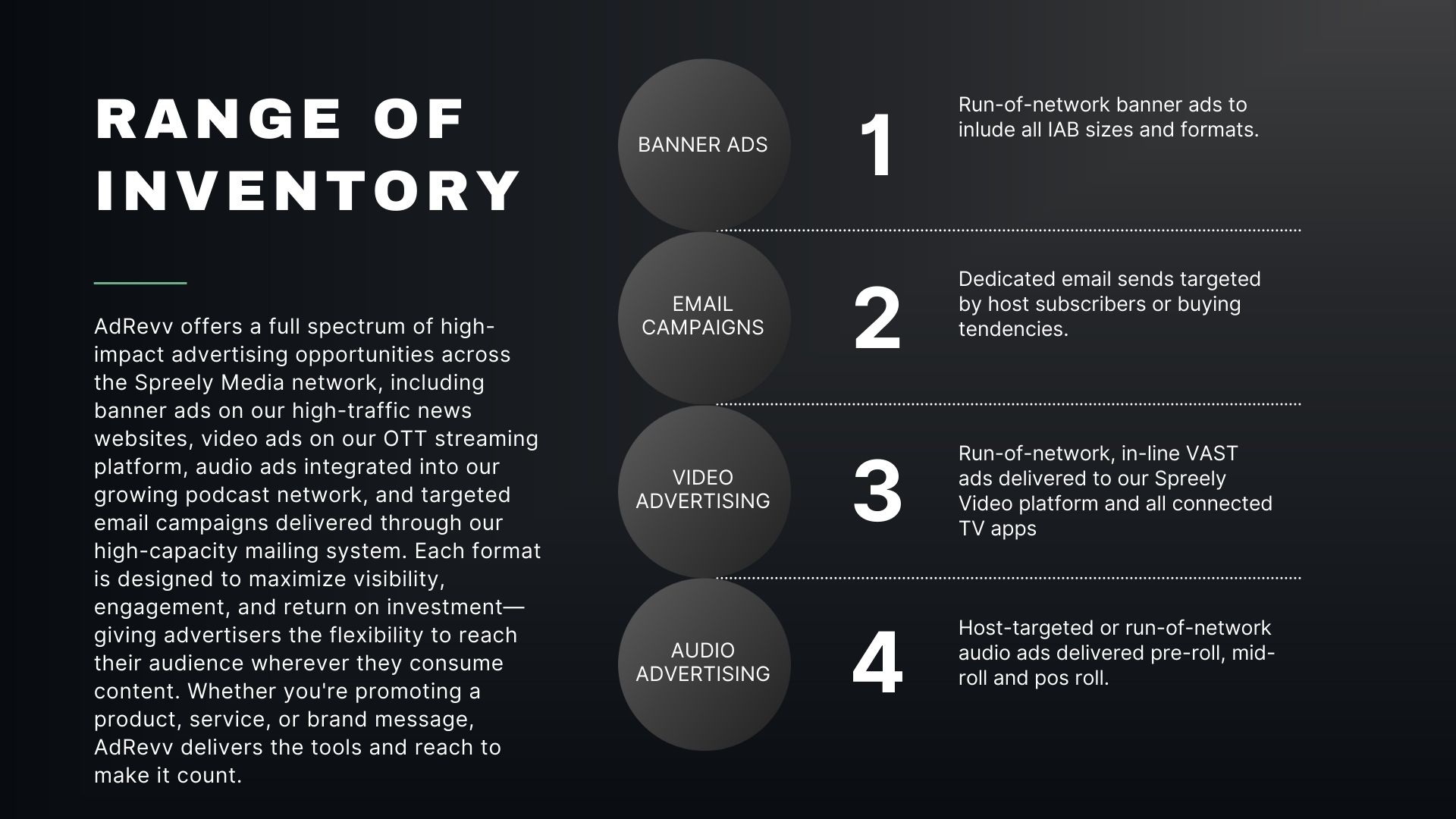 RANGE OF INVENTORY

AdRevv offers a full spectrum of high-impact advertising opportunities across the Spreely Media network, including banner ads on our high-traffic news websites, video ads on our OTT streaming platform, audio ads integrated into our growing podcast network, and targeted email campaigns delivered through our high-capacity mailing system. Each format is designed to maximize visibility, engagement, and return on investment—giving advertisers the flexibility to reach their audience wherever they consume content. Whether you're promoting a product, service, or brand message, AdRevv delivers the tools and reach to make it count.

BANNER ADS

1

Run-of-network banner ads to inlude all IAB sizes and formats.

EMAIL CAMPAIGNS

2

Dedicated email sends targeted by host subscribers or buying tendencies.

VIDEO ADVERTISING

3

Run-of-network, in-line VAST ads delivered to our Spreely Video platform and all connected TV apps

AUDIO ADVERTISING

4

Host-targeted or run-of-network audio ads delivered pre-roll, mid-roll and pos roll.